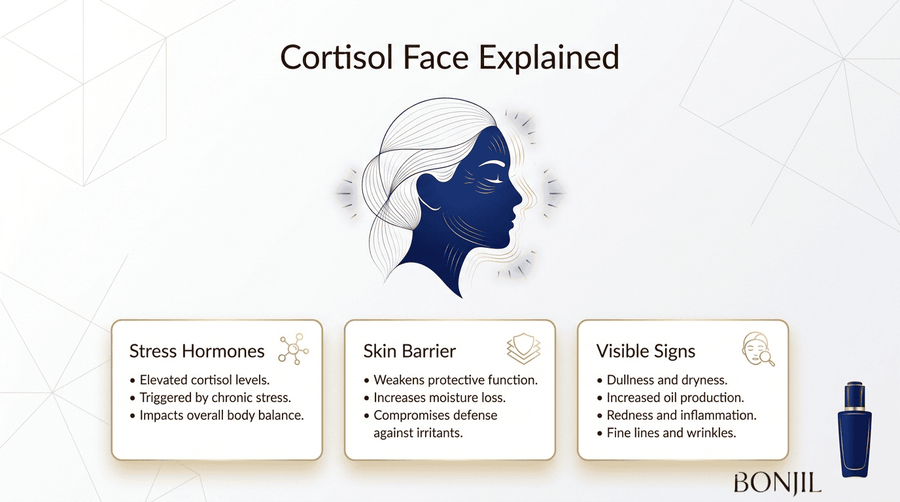 Cortisol Face Explained

Stress Hormones
• Elevated cortisol levels.
• Triggered by chronic stress.
• Impacts overall body balance.

Skin Barrier
• Weakens protective function.
• Increases moisture loss.
• Compromises defense against irritants.

Visible Signs
• Dullness and dryness.
• Increased oil production.
• Redness and inflammation.
• Fine lines and wrinkles.

BONJIL